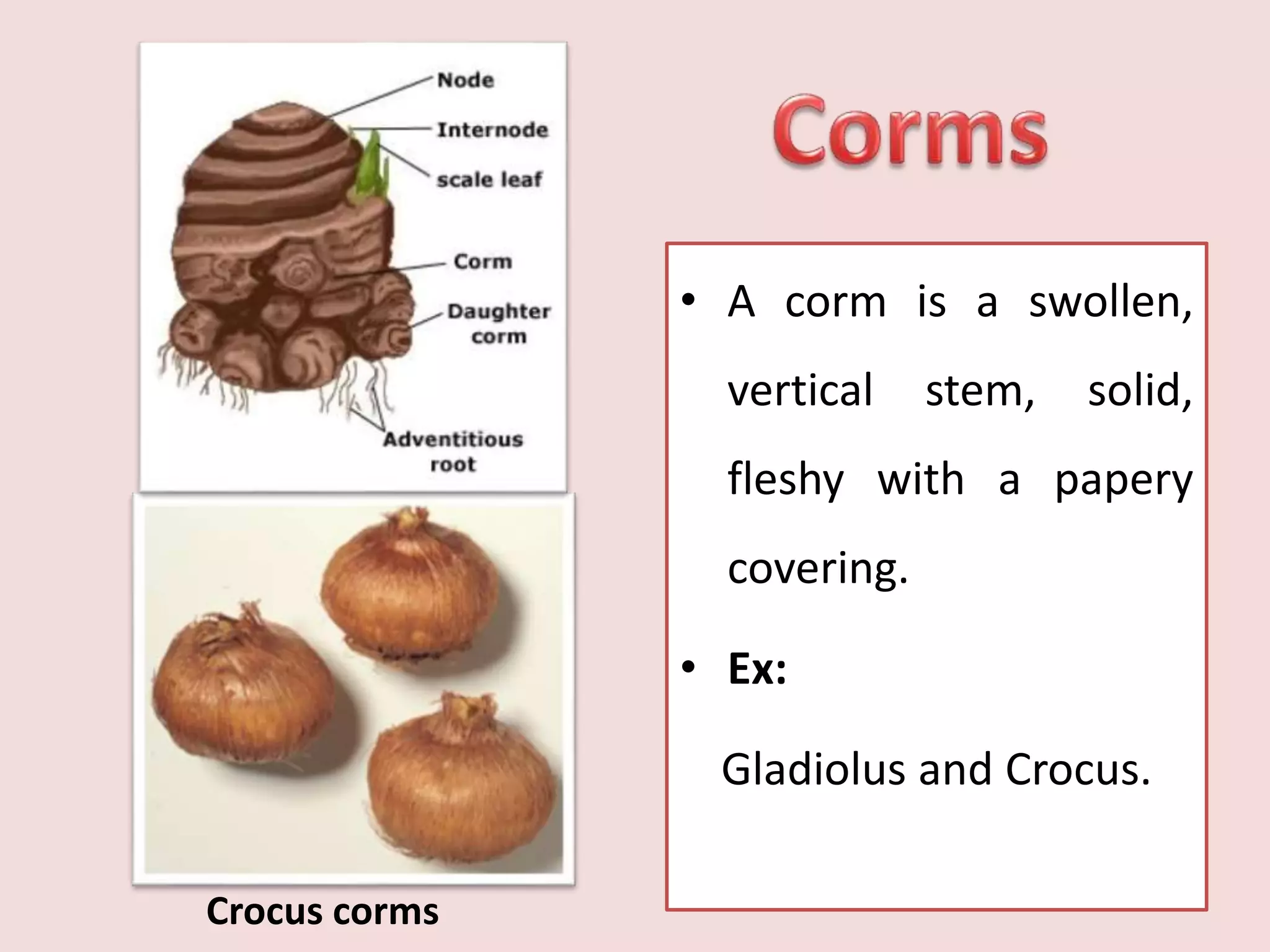 Node
Internode
scale leaf
Corm
Daughter corm
Adventitious root

Crocus corms

Corms

• A corm is a swollen, vertical stem, solid, fleshy with a papery covering.

• Ex:

Gladiolus and Crocus.